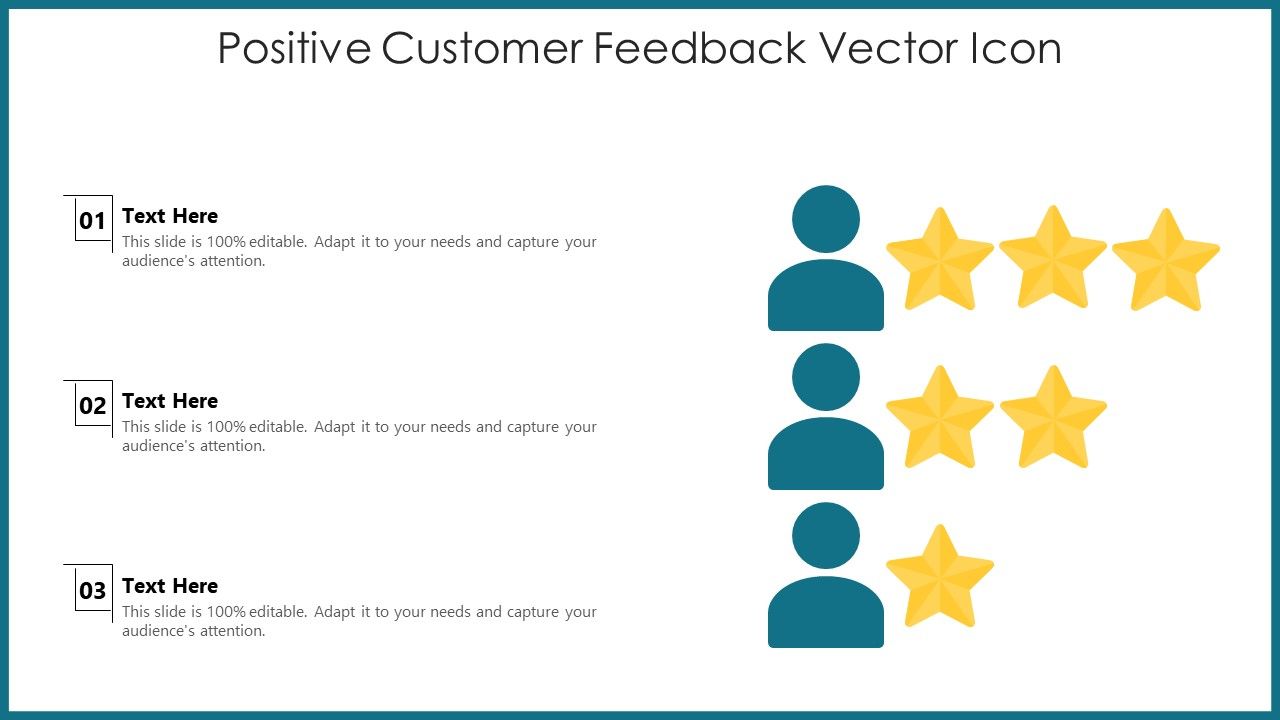 Positive Customer Feedback Vector Icon

01

Text Here

This slide is 100% editable. Adapt it to your needs and capture your audience's attention.

02

Text Here

This slide is 100% editable. Adapt it to your needs and capture your audience's attention.

03

Text Here

This slide is 100% editable. Adapt it to your needs and capture your audience's attention.